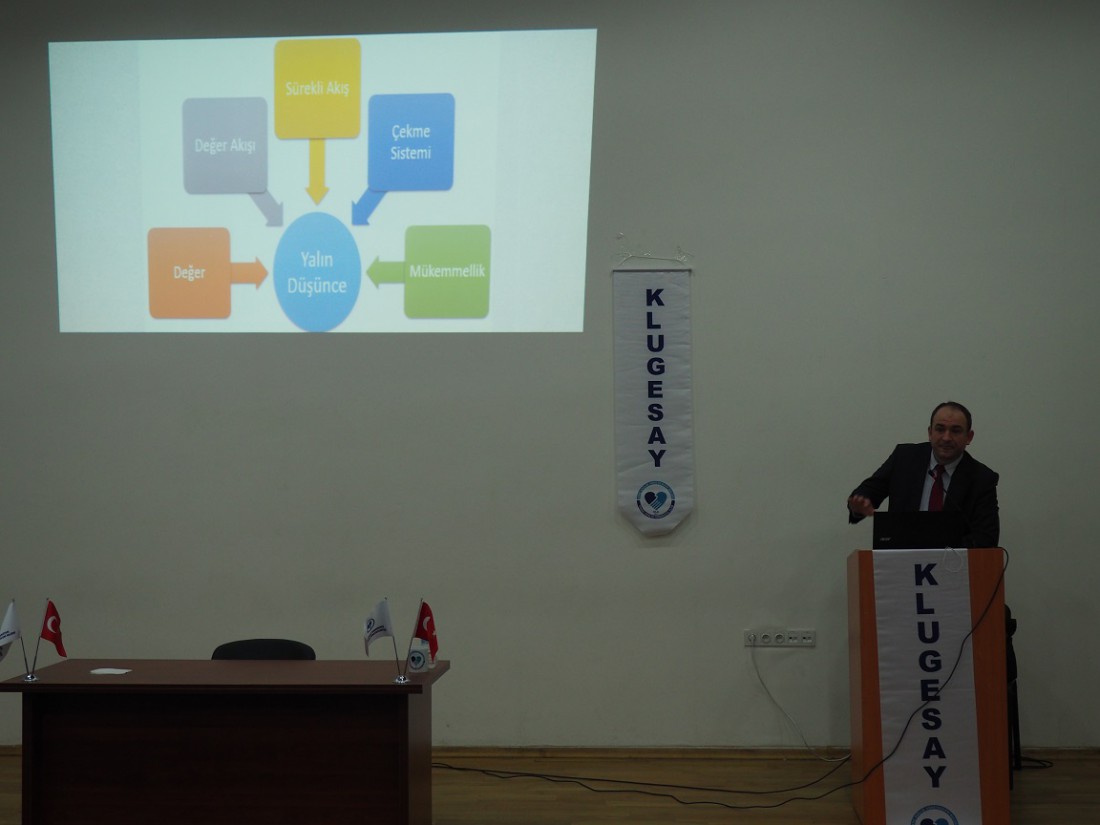 Sürekli Akış

Değer Akışı

Çekme Sistemi

Değer

Yalın Düşünce

Mükemmellik

KLUGESAY

KLUGESAY